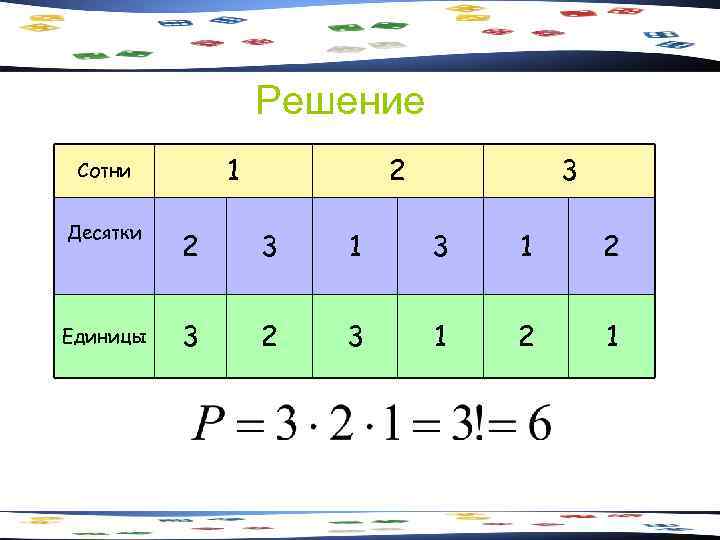 Решение

| Сотни | 1 | | 2 | | 3 | |
|---|---|---|---|---|---|---|
| Десятки | 2 | 3 | 1 | 3 | 1 | 2 |
| Единицы | 3 | 2 | 3 | 1 | 2 | 1 |

$P = 3 \cdot 2 \cdot 1 = 3! = 6$